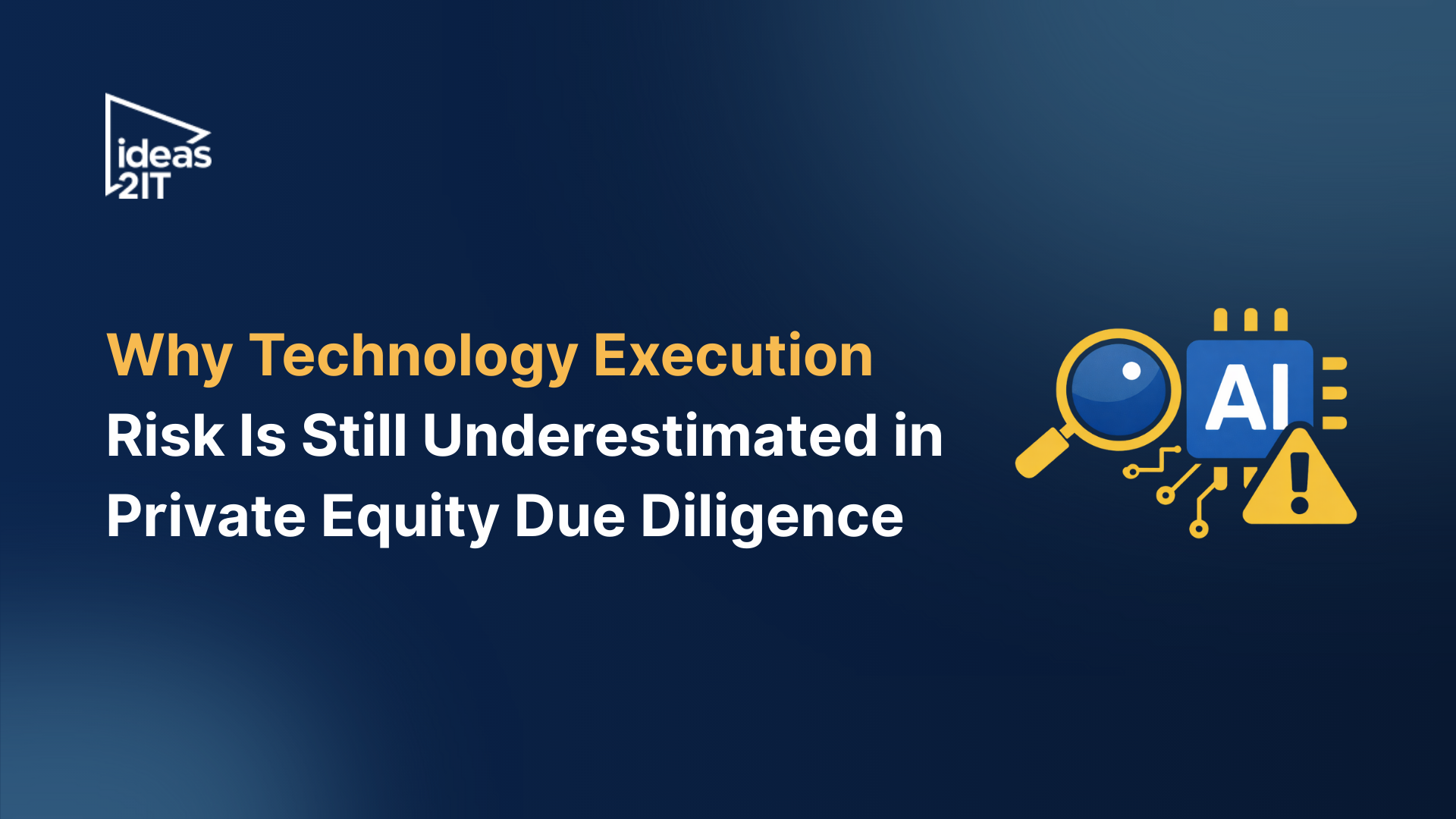 ideas
2IT

Why Technology Execution Risk Is Still Underestimated in Private Equity Due Diligence

AI